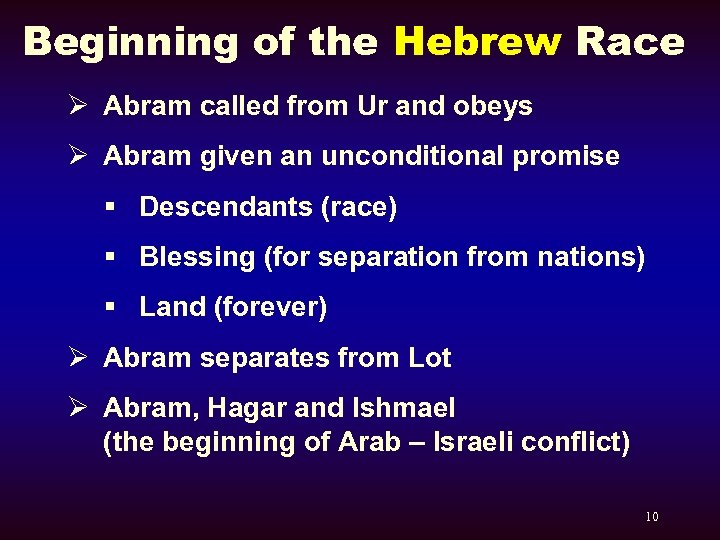 Beginning of the Hebrew Race

➢ Abram called from Ur and obeys

➢ Abram given an unconditional promise

▪ Descendants (race)

▪ Blessing (for separation from nations)

▪ Land (forever)

➢ Abram separates from Lot

➢ Abram, Hagar and Ishmael (the beginning of Arab – Israeli conflict)

10